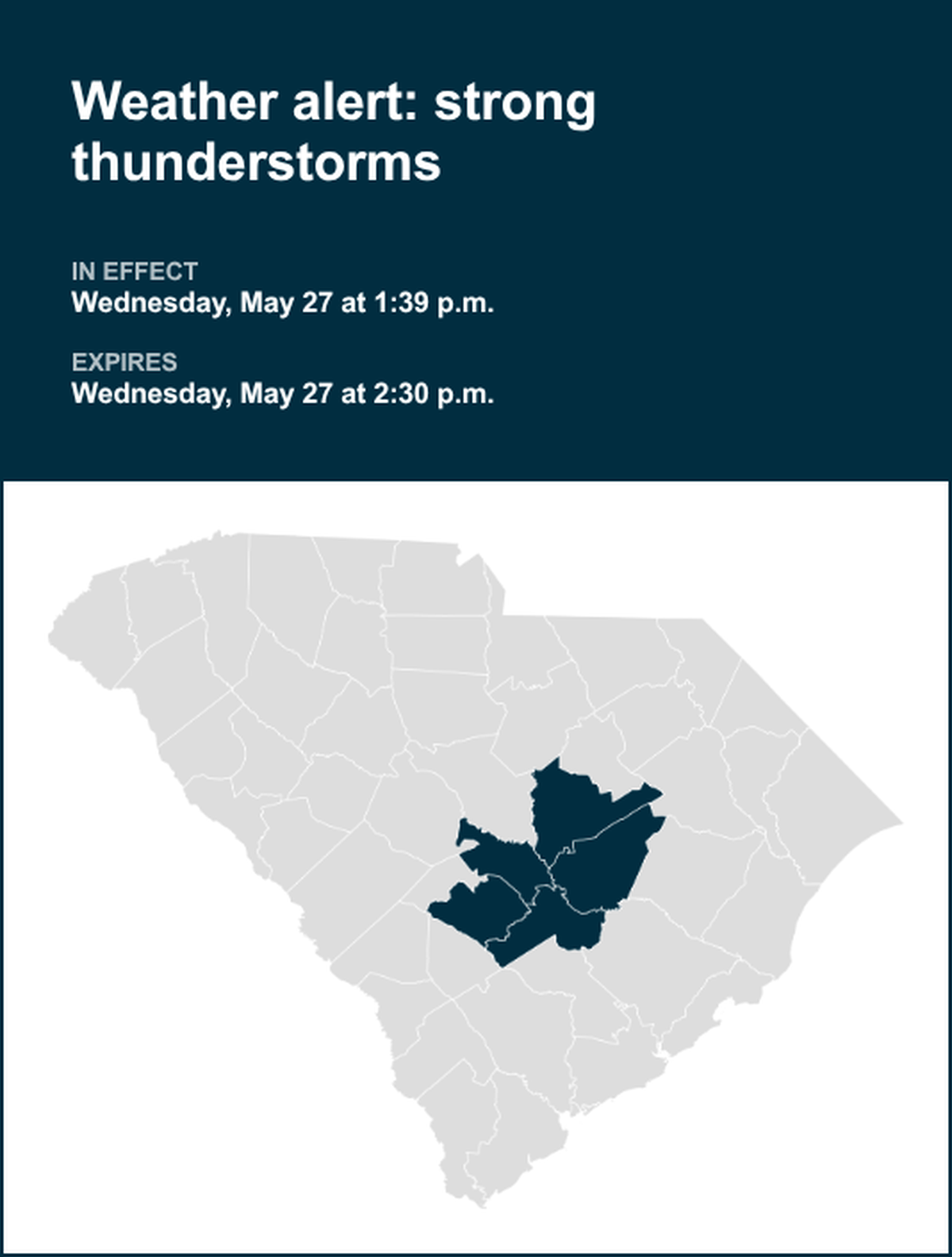 Weather alert: strong thunderstorms

IN EFFECT
Wednesday, May 27 at 1:39 p.m.

EXPIRES
Wednesday, May 27 at 2:30 p.m.